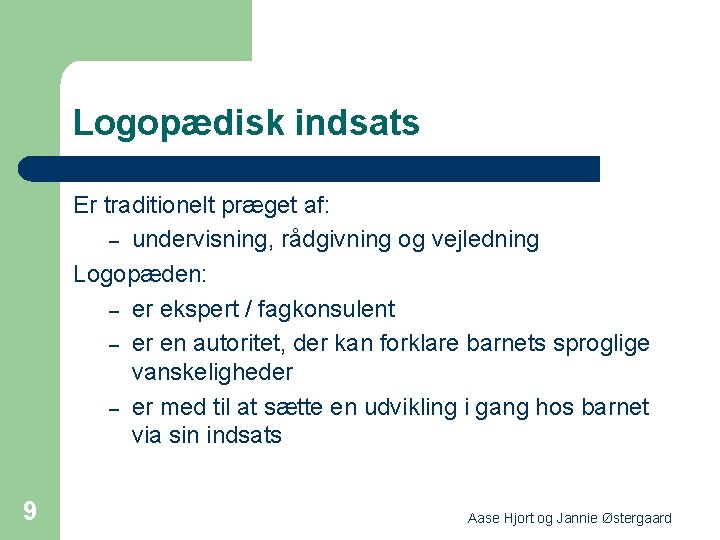 Logopædisk indsats

Er traditionelt præget af:

– undervisning, rådgivning og vejledning

Logopæden:

– er ekspert / fagkonsulent

– er en autoritet, der kan forklare barnets sproglige vanskeligheder

– er med til at sætte en udvikling i gang hos barnet via sin indsats

9

Aase Hjort og Jannie Østergaard